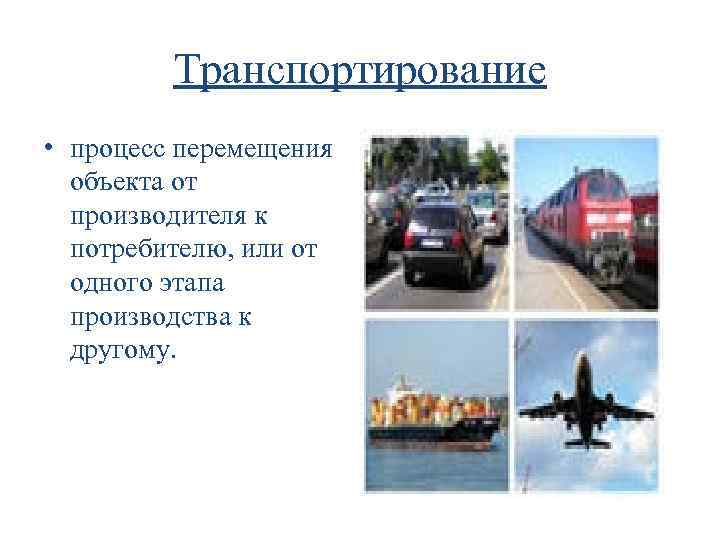 Транспортирование

• процесс перемещения объекта от производителя к потребителю, или от одного этапа производства к другому.